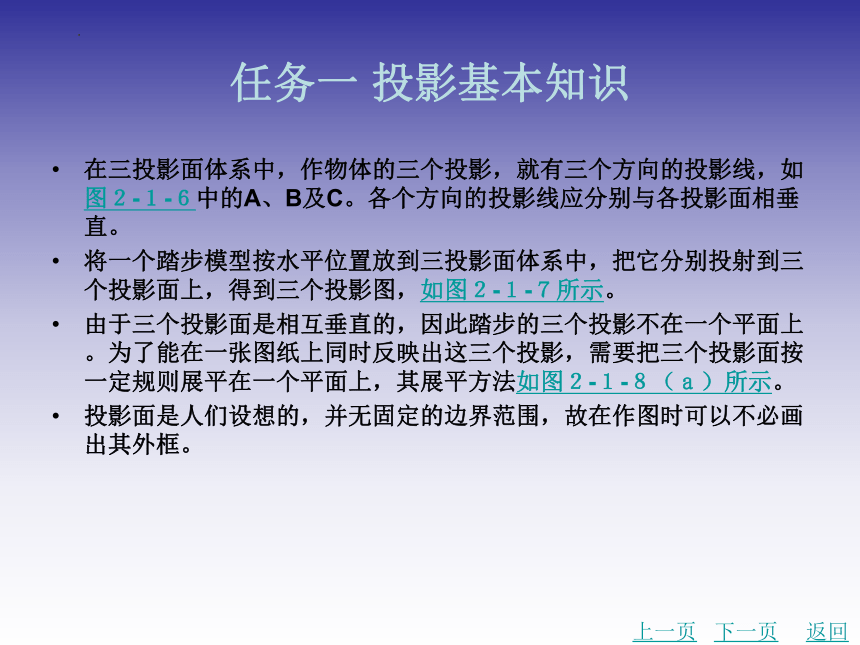 任务一 投影基本知识

• 在三投影面体系中，作物体的三个投影，就有三个方向的投影线，如图２-１-６中的A、B及C。各个方向的投影线应分别与各投影面相垂直。

• 将一个踏步模型按水平位置放到三投影面体系中，把它分别投射到三个投影面上，得到三个投影图，如图２-１-７所示。

• 由于三个投影面是相互垂直的，因此踏步的三个投影不在一个平面上。为了能在一张图纸上同时反映出这三个投影，需要把三个投影面按一定规则展平在一个平面上，其展平方法如图２-１-８（ａ）所示。

• 投影面是人们设想的，并无固定的边界范围，故在作图时可以不必画出其外框。

上一页 下一页 返回